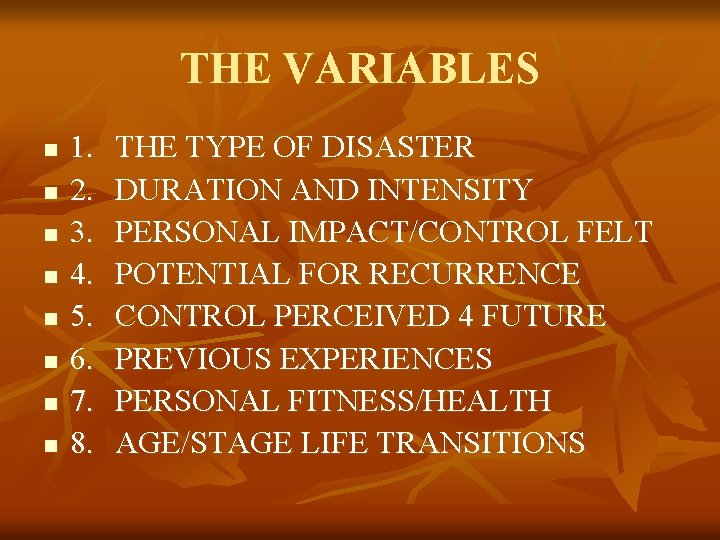 THE VARIABLES

- 1. THE TYPE OF DISASTER
- 2. DURATION AND INTENSITY
- 3. PERSONAL IMPACT/CONTROL FELT
- 4. POTENTIAL FOR RECURRENCE
- 5. CONTROL PERCEIVED 4 FUTURE
- 6. PREVIOUS EXPERIENCES
- 7. PERSONAL FITNESS/HEALTH
- 8. AGE/STAGE LIFE TRANSITIONS